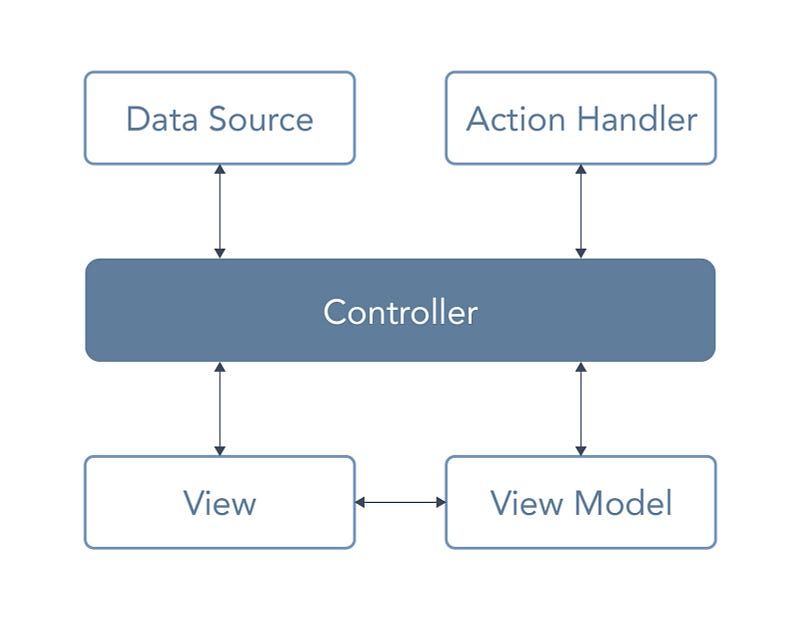 Data Source

Action Handler

Controller

View

View Model